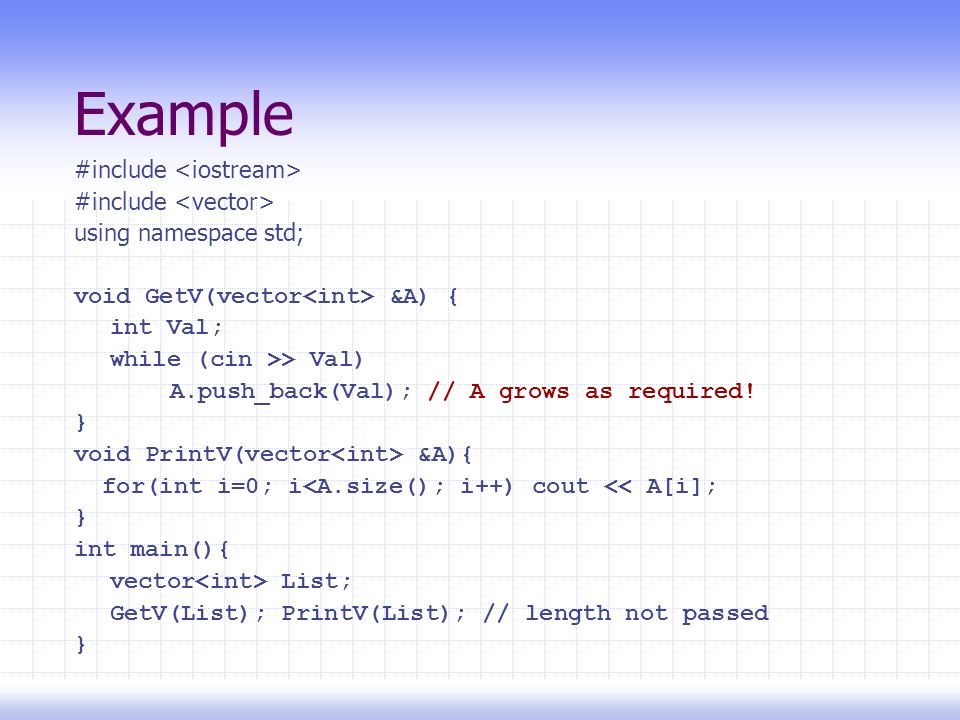 Example

#include <iostream>
#include <vector>
using namespace std;

void GetV(vector<int> &A) {
   int Val;
   while (cin >> Val)
        A.push_back(Val); // A grows as required!
}
void PrintV(vector<int> &A){
  for(int i=0; i<A.size(); i++) cout << A[i];
}
int main(){
   vector<int> List;
   GetV(List); PrintV(List); // length not passed
}